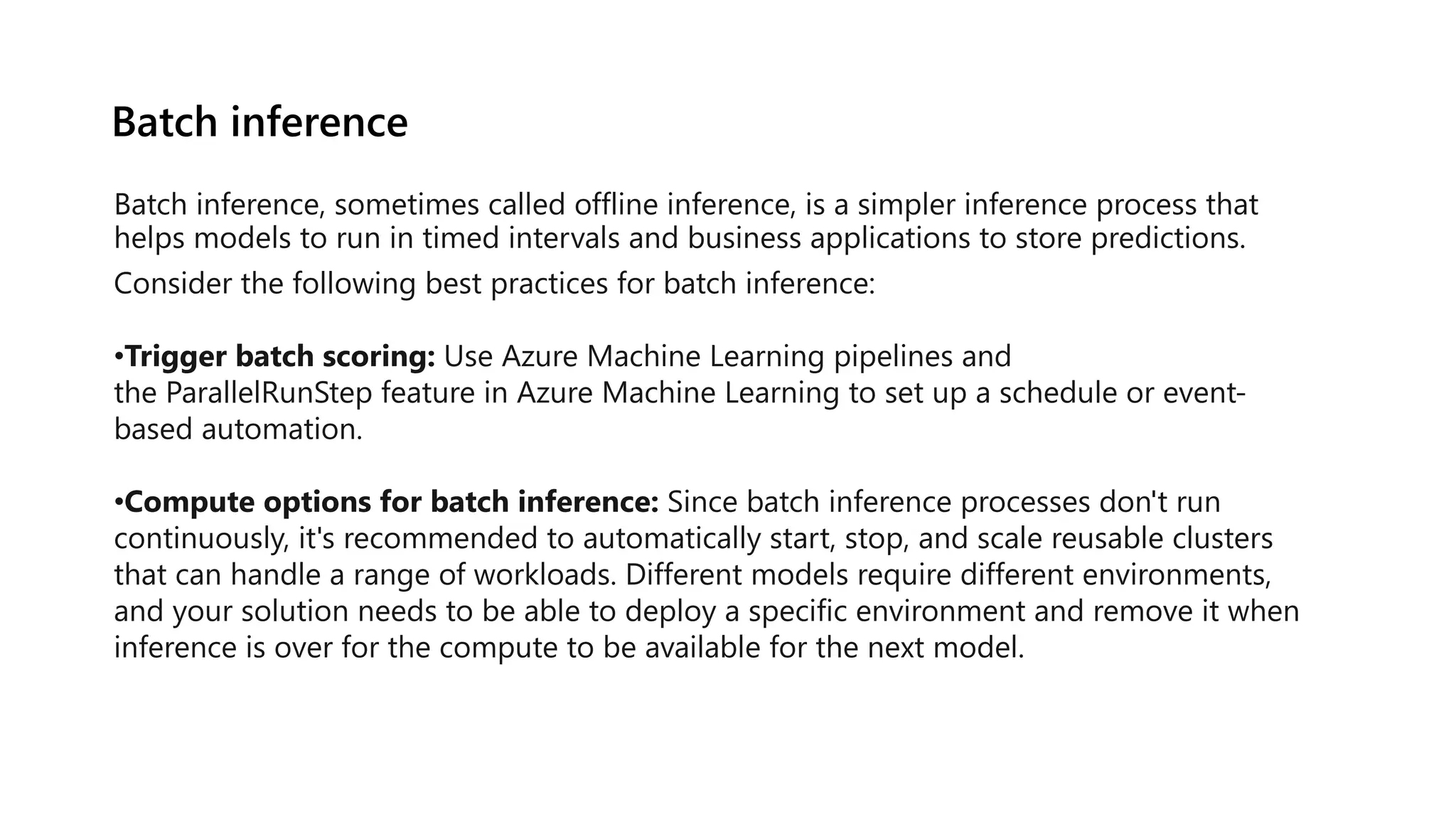 Batch inference

Batch inference, sometimes called offline inference, is a simpler inference process that helps models to run in timed intervals and business applications to store predictions.

Consider the following best practices for batch inference:

•Trigger batch scoring: Use Azure Machine Learning pipelines and the ParallelRunStep feature in Azure Machine Learning to set up a schedule or event-based automation.

•Compute options for batch inference: Since batch inference processes don't run continuously, it's recommended to automatically start, stop, and scale reusable clusters that can handle a range of workloads. Different models require different environments, and your solution needs to be able to deploy a specific environment and remove it when inference is over for the compute to be available for the next model.